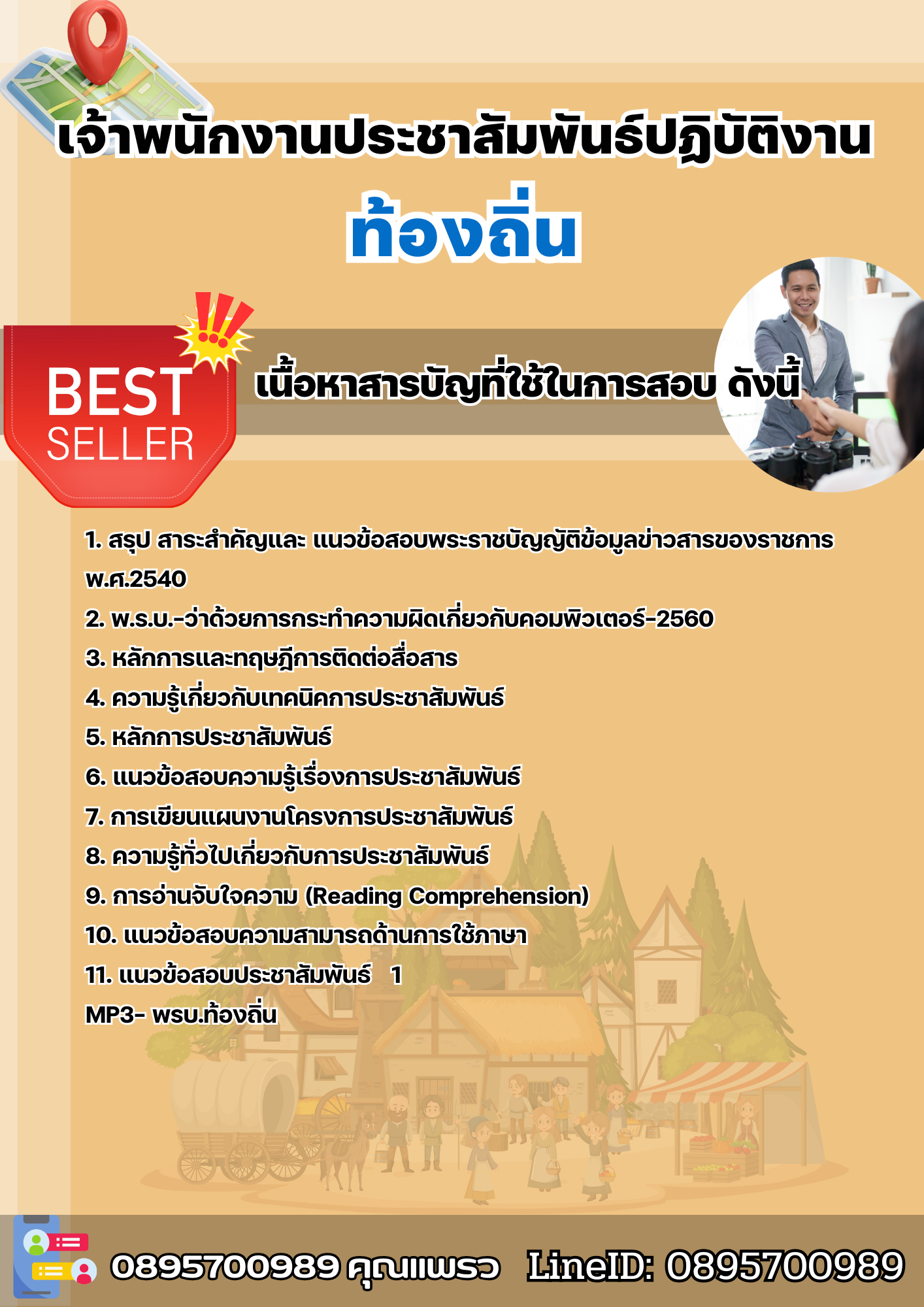 เจ้าพนักงานประชาสัมพันธ์ปฏิบัติงาน
ท้องถิ่น

BEST SELLER

เนื้อหาสารบัญที่ใช้ในการสอบ ดังนี้

1. สรุป สาระสำคัญและ แนวข้อสอบพระราชบัญญัติข้อมูลข่าวสารของราชการ พ.ศ.2540
2. พ.ร.บ.-ว่าด้วยการกระทำความผิดเกี่ยวกับคอมพิวเตอร์-2560
3. หลักการและทฤษฎีการติดต่อสื่อสาร
4. ความรู้เกี่ยวกับเทคนิคการประชาสัมพันธ์
5. หลักการประชาสัมพันธ์
6. แนวข้อสอบความรู้เรื่องการประชาสัมพันธ์
7. การเขียนแผนงานโครงการประชาสัมพันธ์
8. ความรู้ทั่วไปเกี่ยวกับการประชาสัมพันธ์
9. การอ่านจับใจความ (Reading Comprehension)
10. แนวข้อสอบความสามารถด้านการใช้ภาษา
11. แนวข้อสอบประชาสัมพันธ์ 1
MP3- พรบ.ท้องถิ่น

0895700989 คุณแพรว LineID: 0895700989